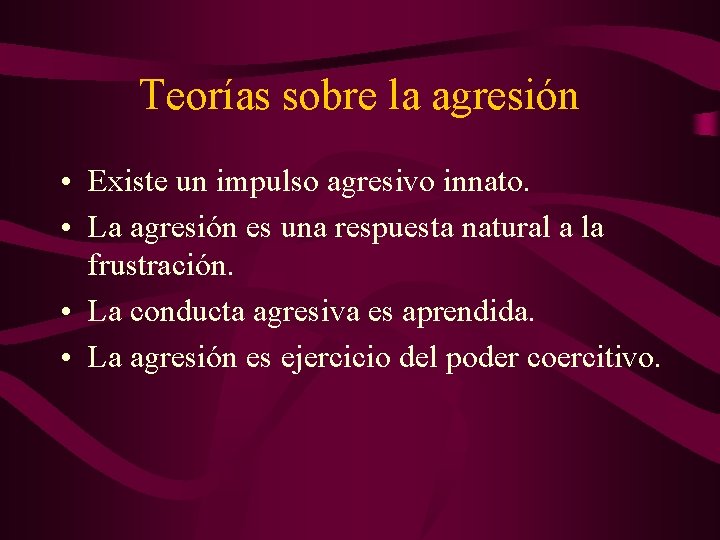 Teorías sobre la agresión

• Existe un impulso agresivo innato.
• La agresión es una respuesta natural a la frustración.
• La conducta agresiva es aprendida.
• La agresión es ejercicio del poder coercitivo.